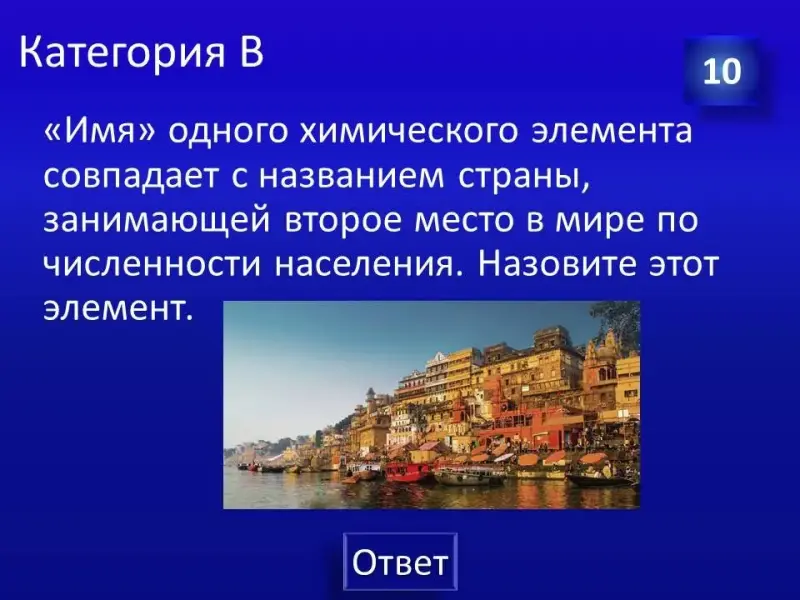 Категория В

10

«Имя» одного химического элемента совпадает с названием страны, занимающей второе место в мире по численности населения. Назовите этот элемент.

Ответ